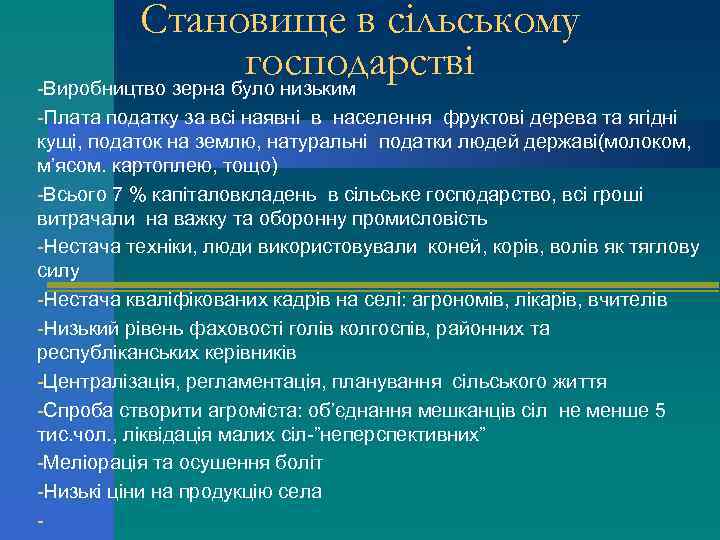 Становище в сільському господарстві

-Виробництво зерна було низьким

-Плата податку за всі наявні в населення фруктові дерева та ягідні кущі, податок на землю, натуральні податки людей державі(молоком, м'ясом. картоплею, тощо)

-Всього 7 % капіталовкладень в сільське господарство, всі гроші витрачали на важку та оборонну промисловість

-Нестача техніки, люди використовували коней, корів, волів як тяглову силу

-Нестача кваліфікованих кадрів на селі: агрономів, лікарів, вчителів

-Низький рівень фаховості голів колгоспів, районних та республіканських керівників

-Централізація, регламентація, планування сільського життя

-Спроба створити агроміста: об'єднання мешканців сіл не менше 5 тис.чол., ліквідація малих сіл-"неперспективних"

-Меліорація та осушення боліт

-Низькі ціни на продукцію села

-